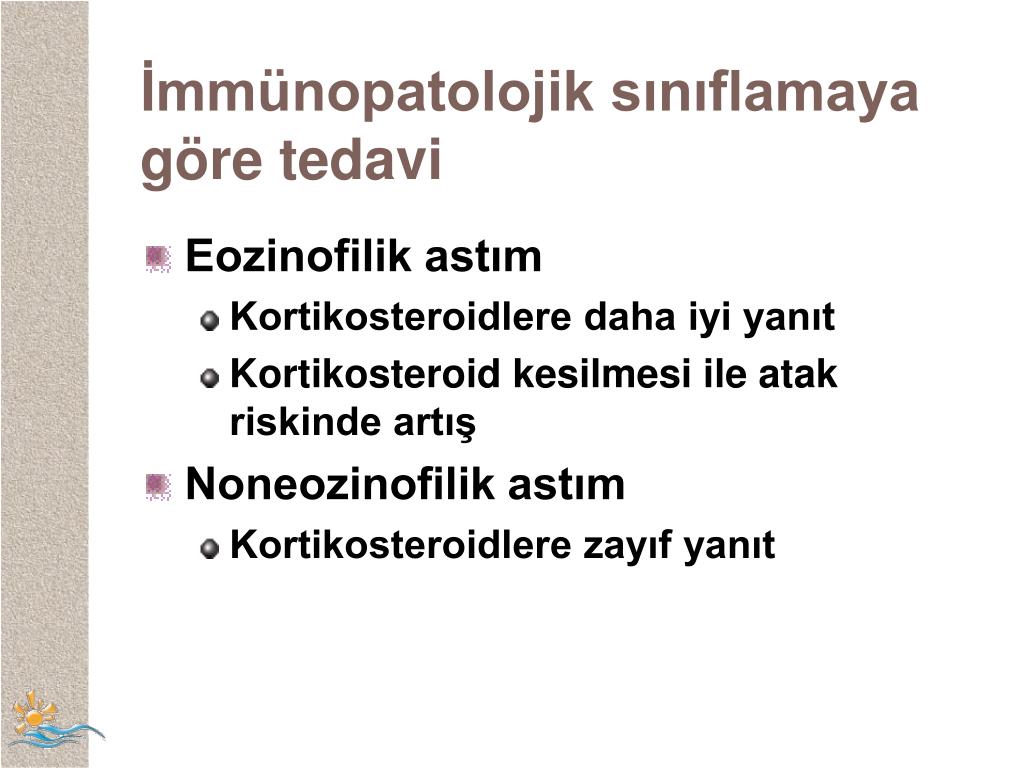 İmmünopatolojik sınıflamaya göre tedavi

Eozinofilik astım

Kortikosteroidlere daha iyi yanıt

Kortikosteroid kesilmesi ile atak riskinde artış

Noneozinofilik astım

Kortikosteroidlere zayıf yanıt